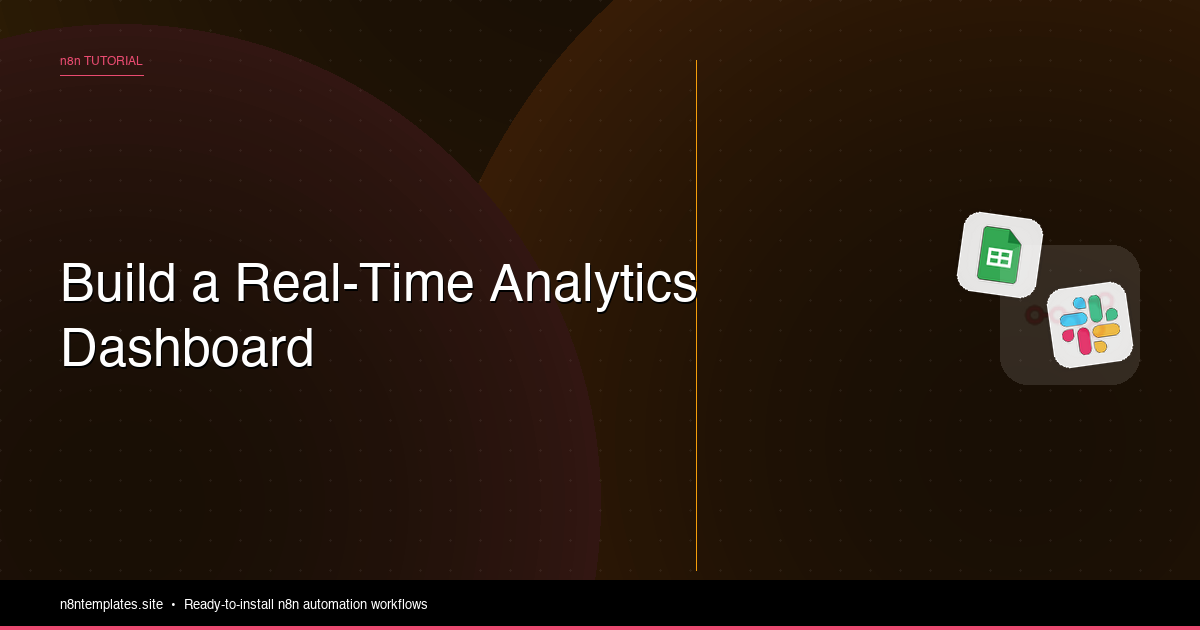 n8n TUTORIAL

Build a Real-Time Analytics Dashboard

n8ntemplates.site • Ready-to-install n8n automation workflows